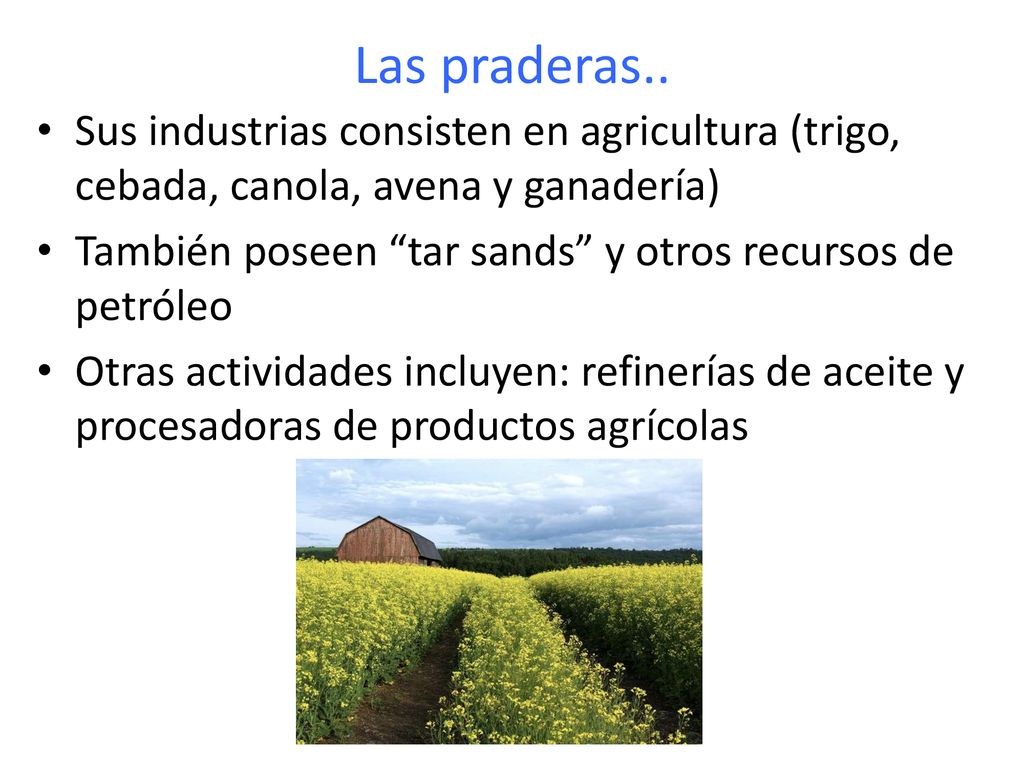 Las praderas..

• Sus industrias consisten en agricultura (trigo, cebada, canola, avena y ganadería)
• También poseen “tar sands” y otros recursos de petróleo
• Otras actividades incluyen: refinerías de aceite y procesadoras de productos agrícolas